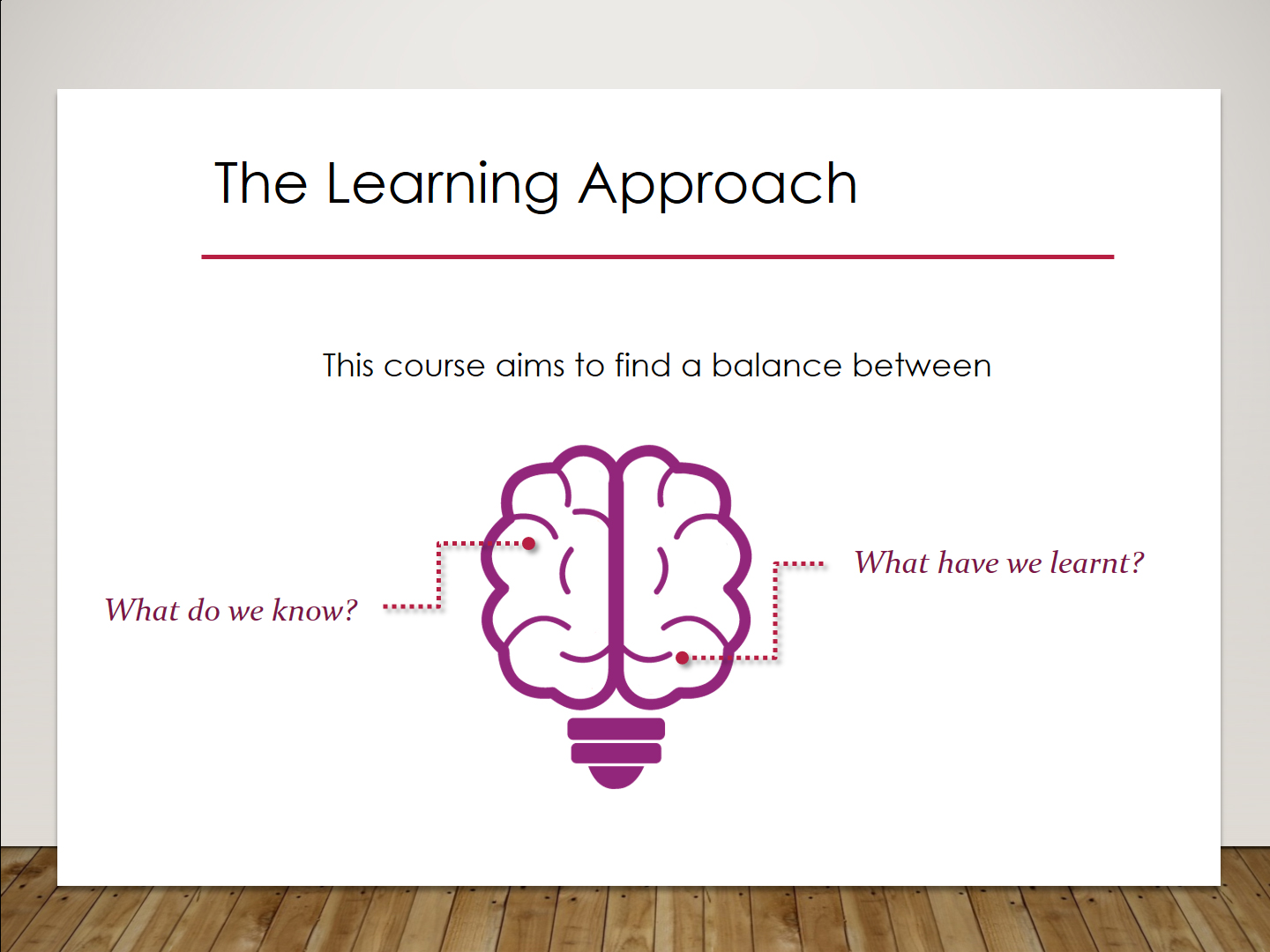 The Learning Approach

This course aims to find a balance between

What do we know?

What have we learnt?